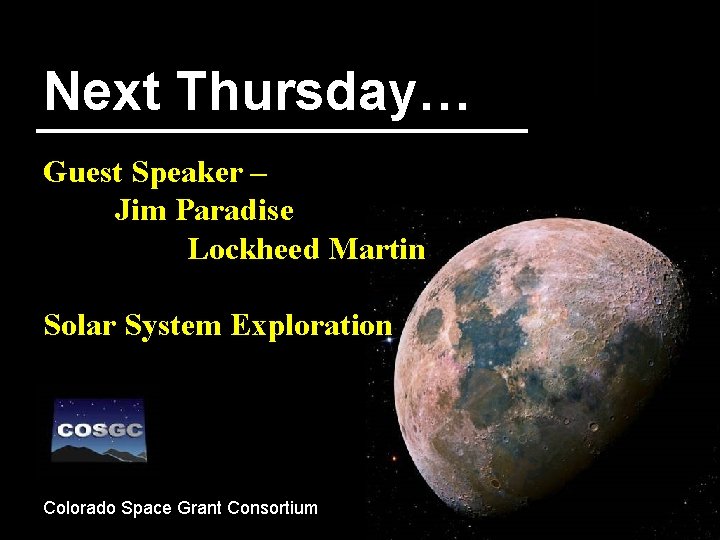 Next Thursday…

Guest Speaker –
Jim Paradise
Lockheed Martin

Solar System Exploration

COSGC

Colorado Space Grant Consortium